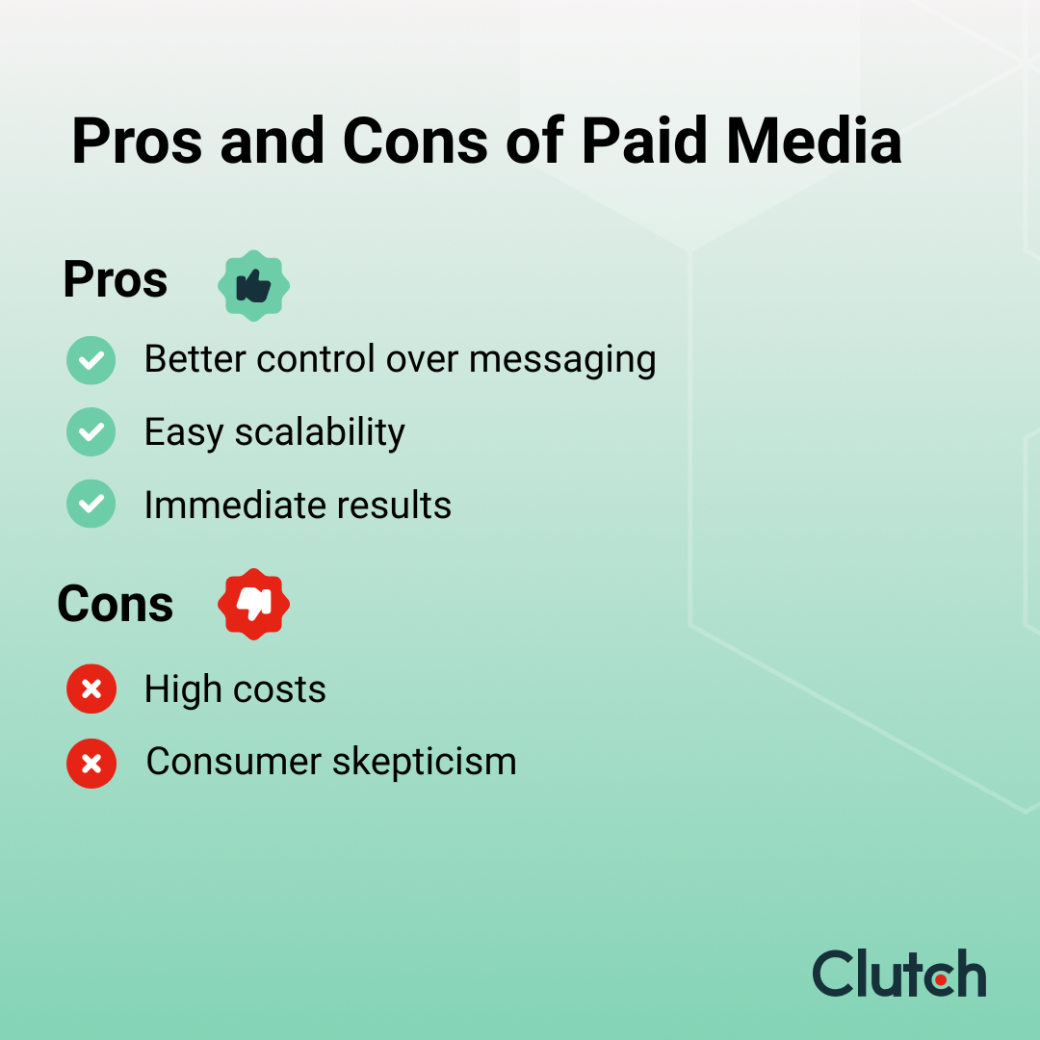 Pros and Cons of Paid Media

Pros

Better control over messaging

Easy scalability

Immediate results

Cons

High costs

Consumer skepticism

Clutch